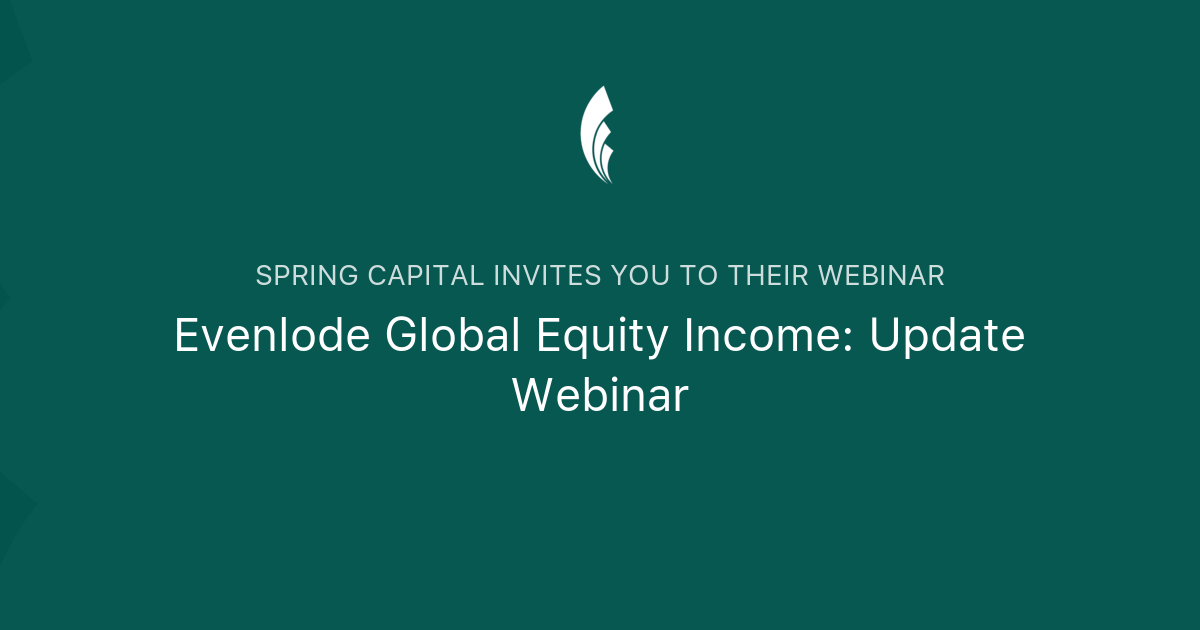 SPRING CAPITAL INVITES YOU TO THEIR WEBINAR

Evenlode Global Equity Income: Update Webinar